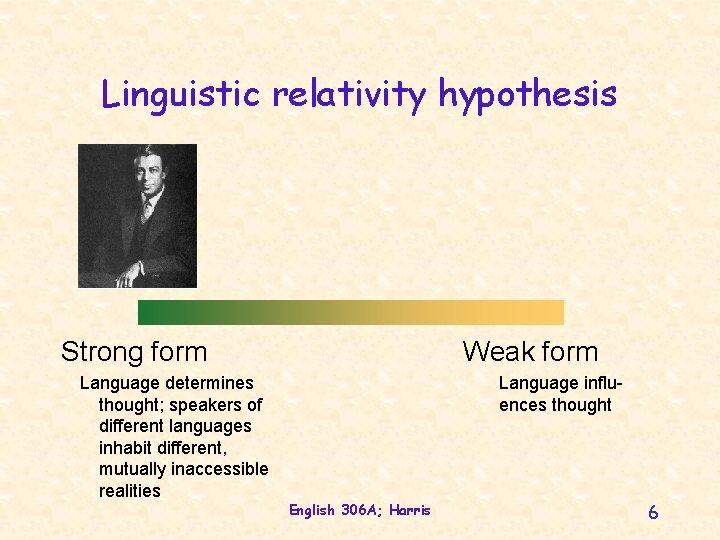 Linguistic relativity hypothesis

Strong form

Language determines thought; speakers of different languages inhabit different, mutually inaccessible realities

Weak form

Language influences thought

English 306A; Harris

6